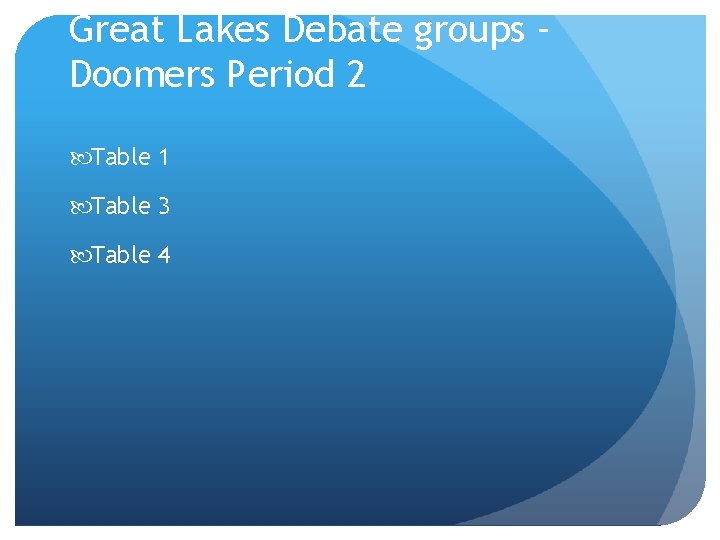 Great Lakes Debate groups - Doomers Period 2

Table 1

Table 3

Table 4